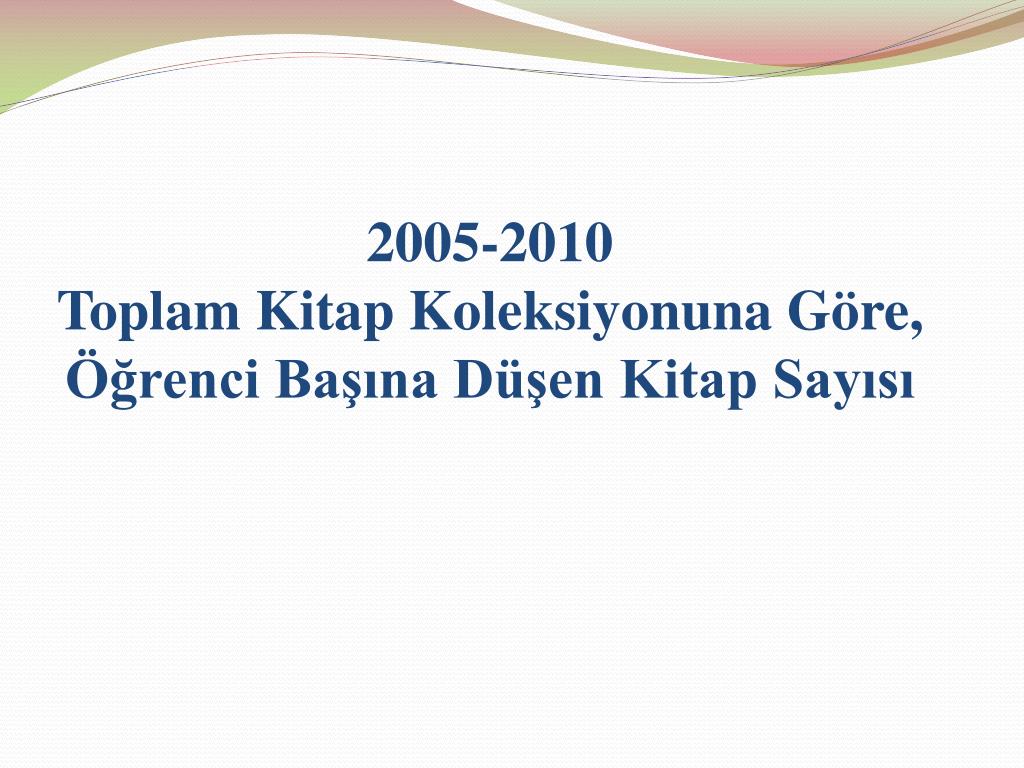 2005-2010
Toplam Kitap Koleksiyonuna Göre, Öğrenci Başına Düşen Kitap Sayısı